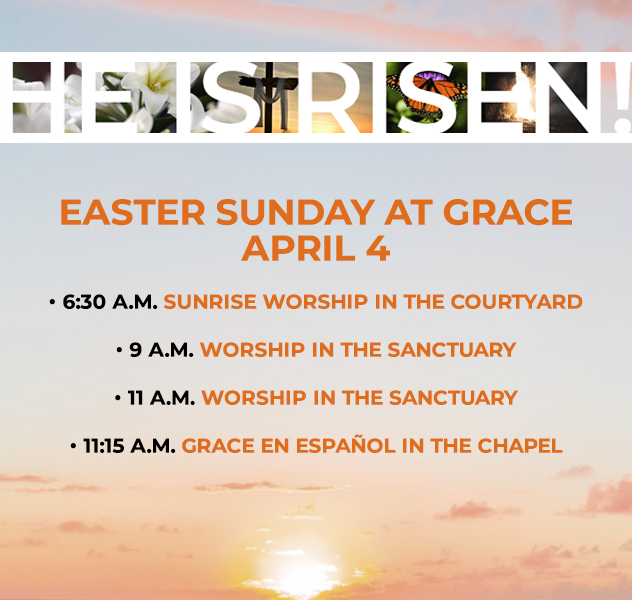 HE IS RISEN!

EASTER SUNDAY AT GRACE
APRIL 4

• 6:30 A.M. SUNRISE WORSHIP IN THE COURTYARD

• 9 A.M. WORSHIP IN THE SANCTUARY

• 11 A.M. WORSHIP IN THE SANCTUARY

• 11:15 A.M. GRACE EN ESPAÑOL IN THE CHAPEL